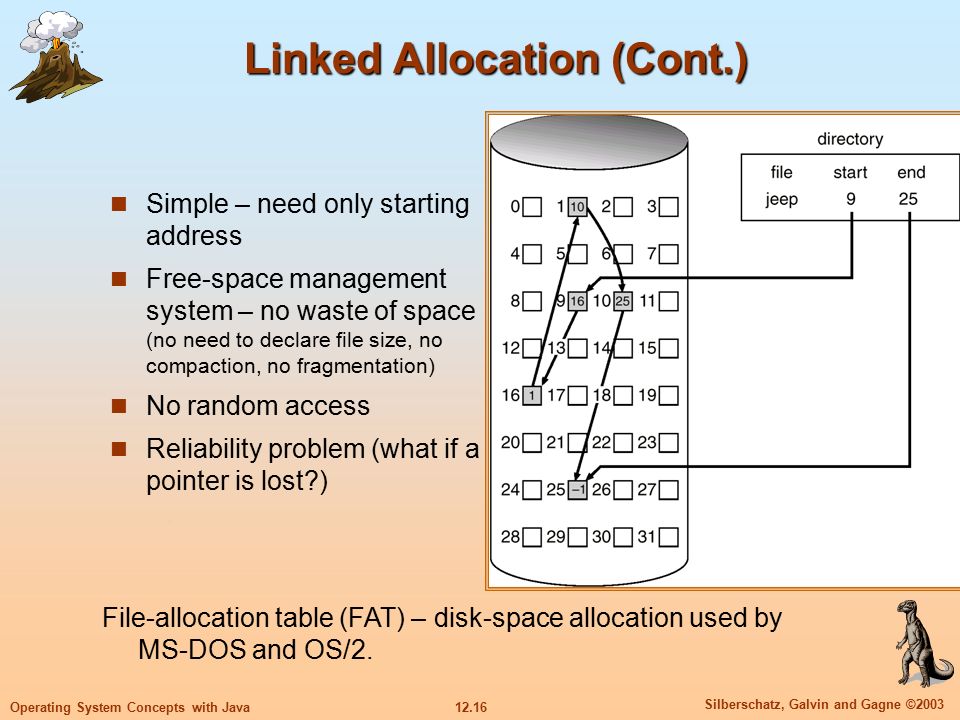 Linked Allocation (Cont.)

- Simple – need only starting address
- Free-space management system – no waste of space (no need to declare file size, no compaction, no fragmentation)
- No random access
- Reliability problem (what if a pointer is lost?)

directory

| file | start | end |
|---|---|---|
| jeep | 9 | 25 |

0 1 10 2 3
4 5 6 7
8 9 16 10 25 11
12 13 14 15
16 1 17 18 19
20 21 22 23
24 25 −1 26 27
28 29 30 31

File-allocation table (FAT) – disk-space allocation used by MS-DOS and OS/2.

Operating System Concepts with Java 12.16 Silberschatz, Galvin and Gagne ©2003